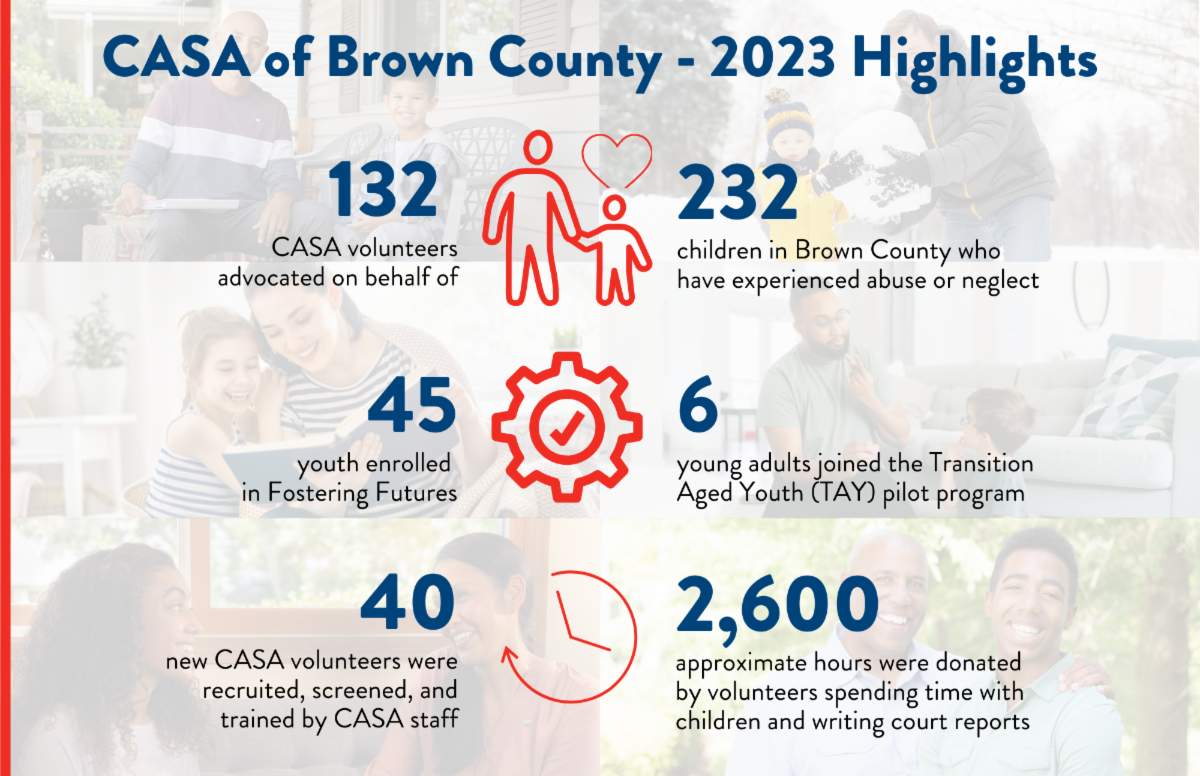 CASA of Brown County - 2023 Highlights

132
CASA volunteers advocated on behalf of

232
children in Brown County who have experienced abuse or neglect

45
youth enrolled in Fostering Futures

6
young adults joined the Transition Aged Youth (TAY) pilot program

40
new CASA volunteers were recruited, screened, and trained by CASA staff

2,600
approximate hours were donated by volunteers spending time with children and writing court reports